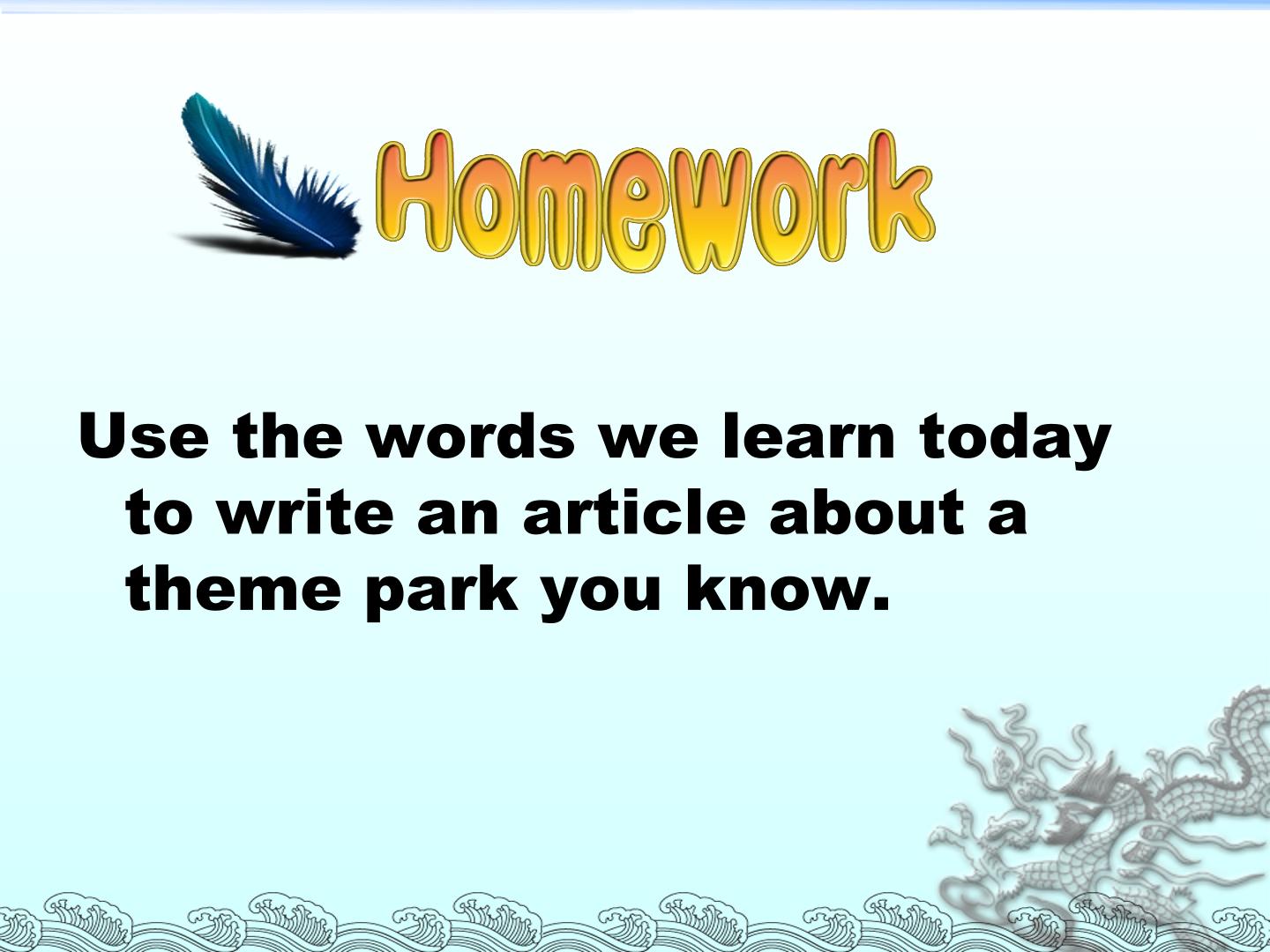 Homework

Use the words we learn today to write an article about a theme park you know.